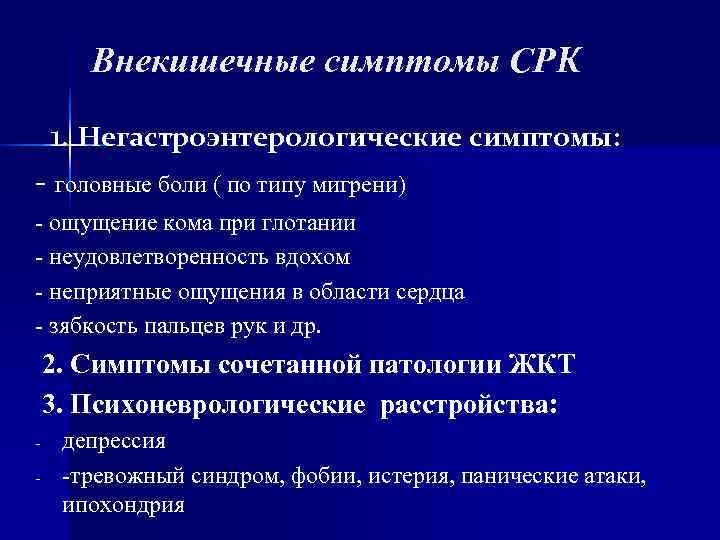 Внекишечные симптомы СРК

1. Негастроэнтерологические симптомы:

- головные боли ( по типу мигрени)

- ощущение кома при глотании

- неудовлетворенность вдохом

- неприятные ощущения в области сердца

- зябкость пальцев рук и др.

2. Симптомы сочетанной патологии ЖКТ

3. Психоневрологические расстройства:

- депрессия

- -тревожный синдром, фобии, истерия, панические атаки, ипохондрия